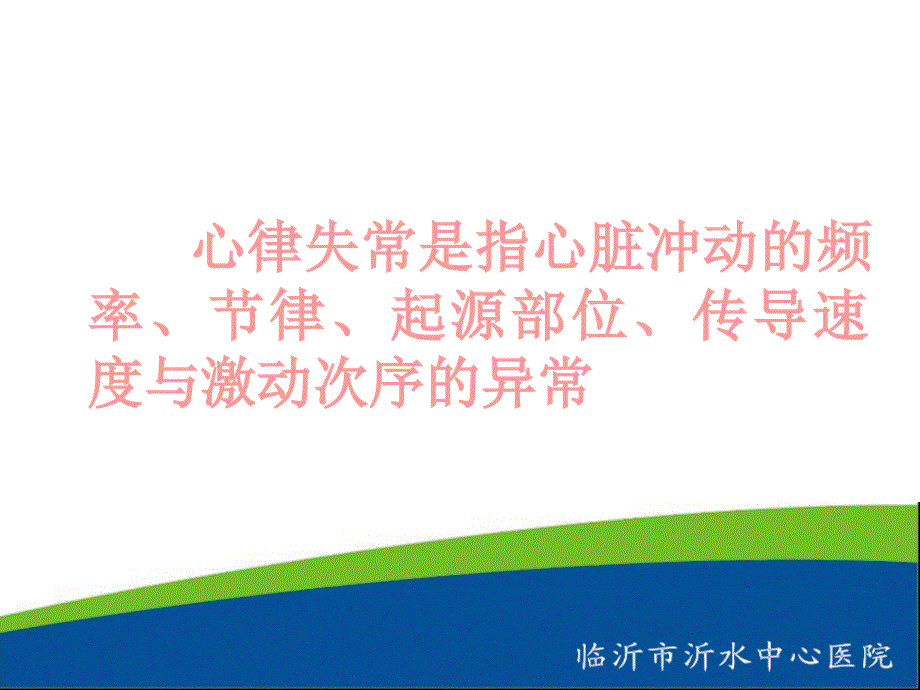 心律失常是指心脏冲动的频率、节律、起源部位、传导速度与激动次序的异常

临沂市沂水中心医院